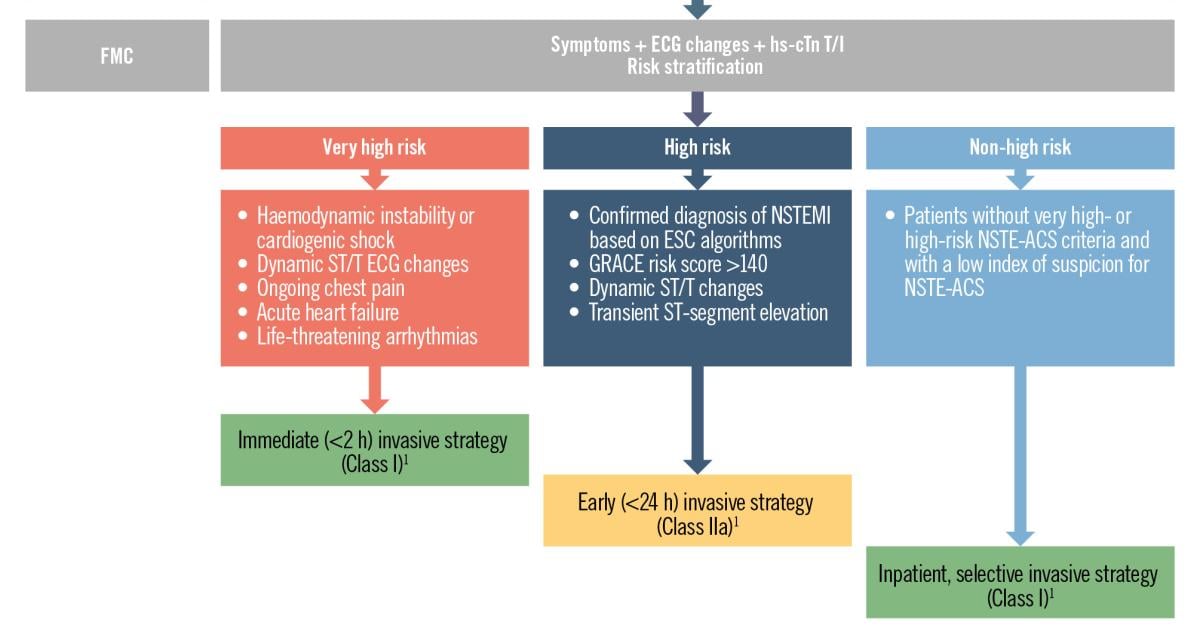 FMC

Symptoms + ECG changes + hs-cTn T/I
Risk stratification

Very high risk

• Haemodynamic instability or cardiogenic shock
• Dynamic ST/T ECG changes
• Ongoing chest pain
• Acute heart failure
• Life-threatening arrhythmias

Immediate (<2 h) invasive strategy (Class I)$^1$

High risk

• Confirmed diagnosis of NSTEMI based on ESC algorithms
• GRACE risk score >140
• Dynamic ST/T changes
• Transient ST-segment elevation

Early (<24 h) invasive strategy (Class IIa)$^1$

Non-high risk

• Patients without very high- or high-risk NSTE-ACS criteria and with a low index of suspicion for NSTE-ACS

Inpatient, selective invasive strategy (Class I)$^1$